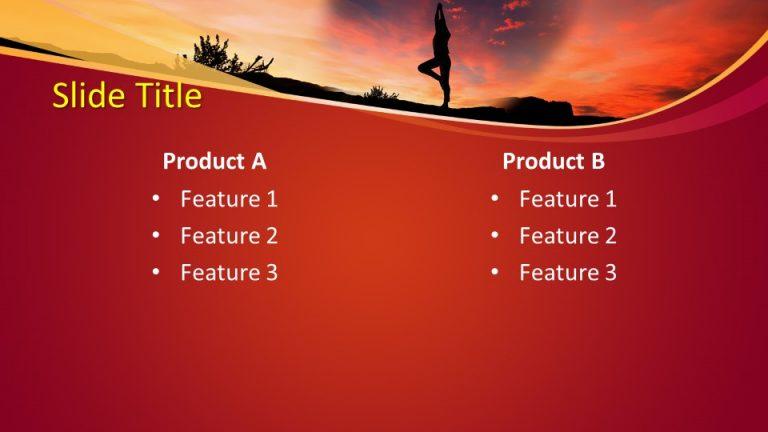 Slide Title

Product A
• Feature 1
• Feature 2
• Feature 3

Product B
• Feature 1
• Feature 2
• Feature 3